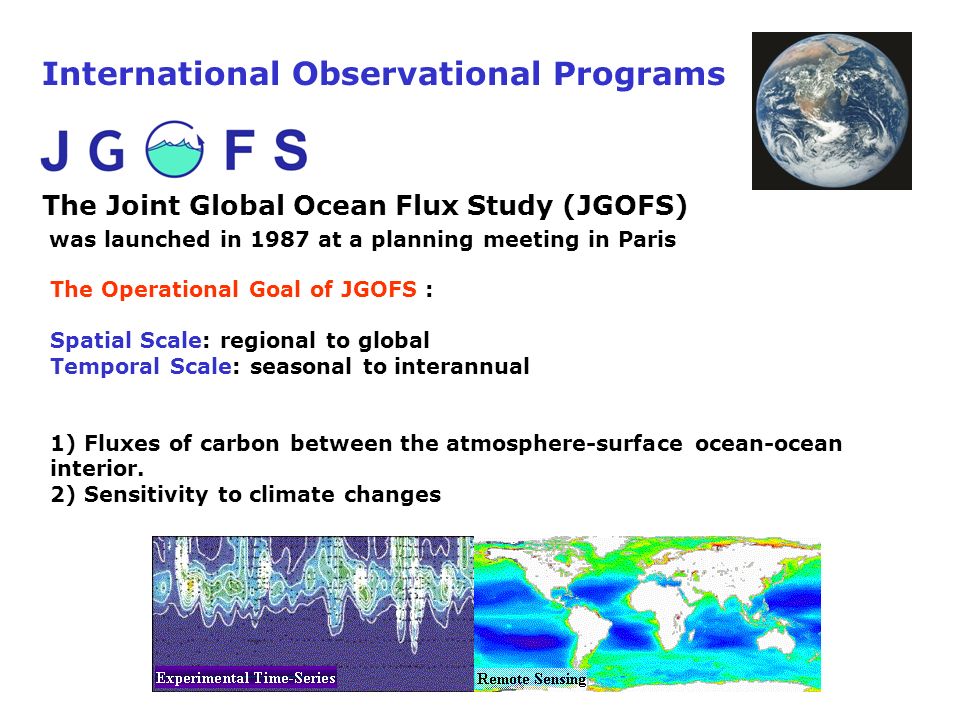 International Observational Programs

J G F S

The Joint Global Ocean Flux Study (JGOFS)
was launched in 1987 at a planning meeting in Paris

The Operational Goal of JGOFS :

Spatial Scale: regional to global
Temporal Scale: seasonal to interannual

1) Fluxes of carbon between the atmosphere-surface ocean-ocean interior.
2) Sensitivity to climate changes

Experimental Time-Series

Remote Sensing